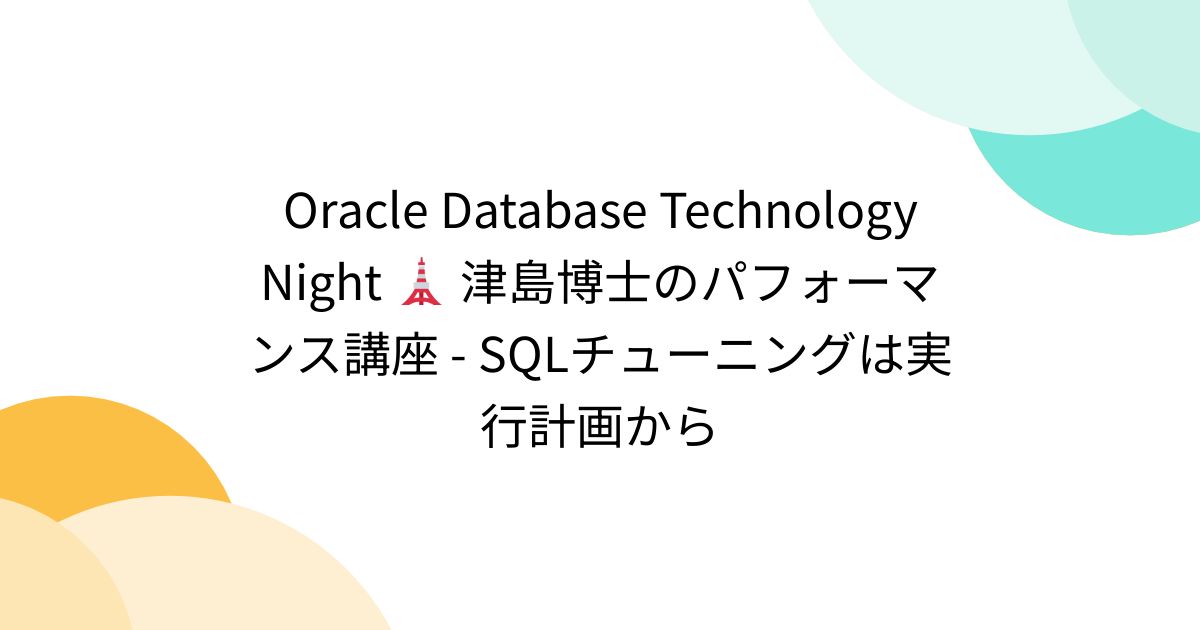 Oracle Database Technology Night 🗼 津島博士のパフォーマンス講座 - SQLチューニングは実行計画から